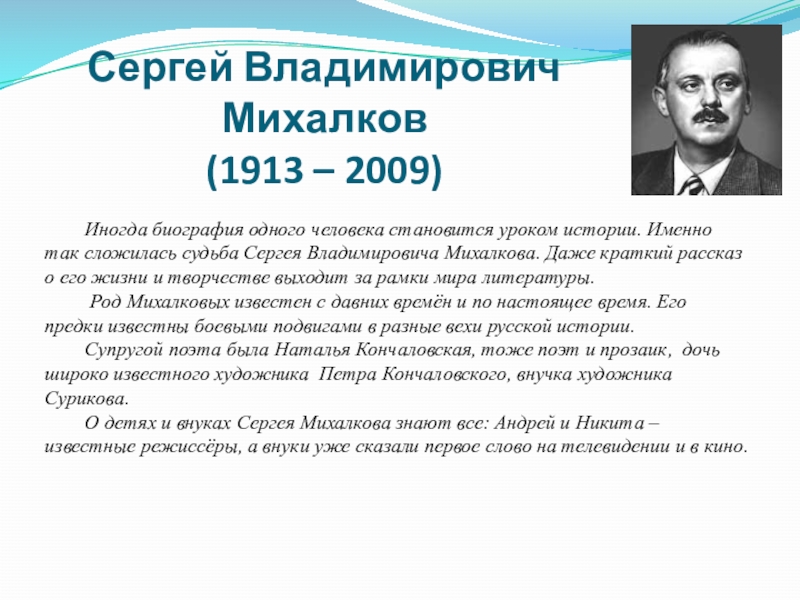 Сергей Владимирович Михалков
(1913 – 2009)

Иногда биография одного человека становится уроком истории. Именно так сложилась судьба Сергея Владимировича Михалкова. Даже краткий рассказ о его жизни и творчестве выходит за рамки мира литературы.

Род Михалковых известен с давних времён и по настоящее время. Его предки известны боевыми подвигами в разные вехи русской истории.

Супругой поэта была Наталья Кончаловская, тоже поэт и прозаик, дочь широко известного художника Петра Кончаловского, внучка художника Сурикова.

О детях и внуках Сергея Михалкова знают все: Андрей и Никита – известные режиссёры, а внуки уже сказали первое слово на телевидении и в кино.